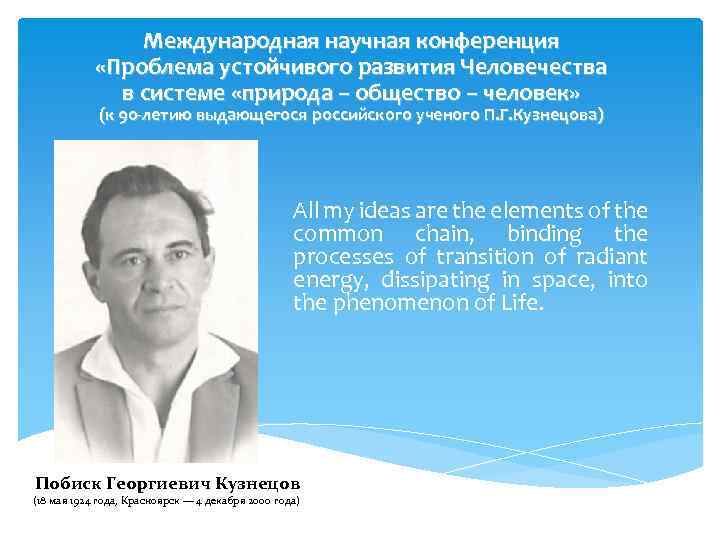 Международная научная конференция
«Проблема устойчивого развития Человечества в системе «природа – общество – человек»
(к 90-летию выдающегося российского ученого П.Г.Кузнецова)

All my ideas are the elements of the common chain, binding the processes of transition of radiant energy, dissipating in space, into the phenomenon of Life.

Побиск Георгиевич Кузнецов
(18 мая 1924 года, Красноярск — 4 декабря 2000 года)